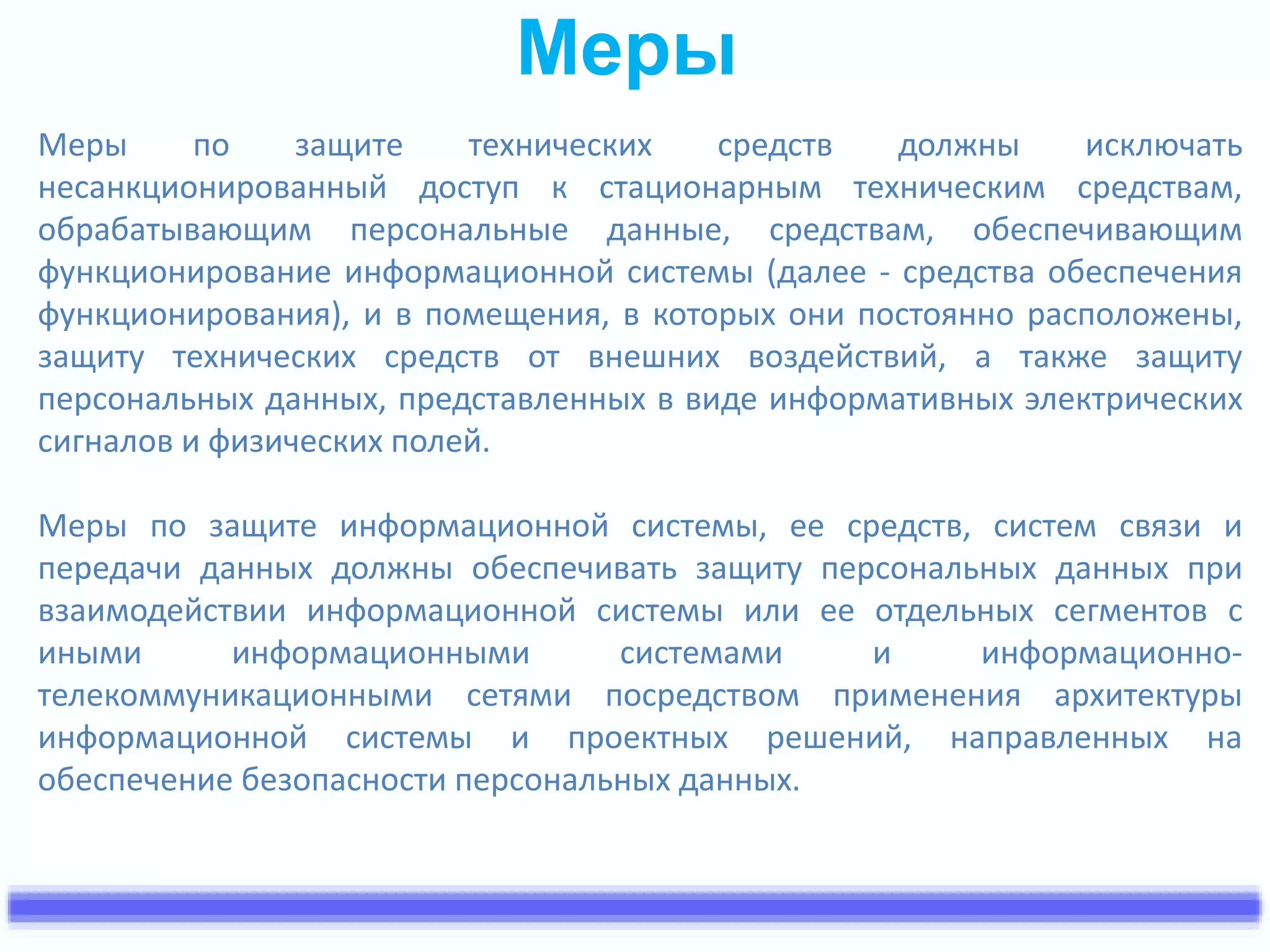 Меры

Меры по защите технических средств должны исключать несанкционированный доступ к стационарным техническим средствам, обрабатывающим персональные данные, средствам, обеспечивающим функционирование информационной системы (далее - средства обеспечения функционирования), и в помещения, в которых они постоянно расположены, защиту технических средств от внешних воздействий, а также защиту персональных данных, представленных в виде информативных электрических сигналов и физических полей.

Меры по защите информационной системы, ее средств, систем связи и передачи данных должны обеспечивать защиту персональных данных при взаимодействии информационной системы или ее отдельных сегментов с иными информационными системами и информационно-телекоммуникационными сетями посредством применения архитектуры информационной системы и проектных решений, направленных на обеспечение безопасности персональных данных.